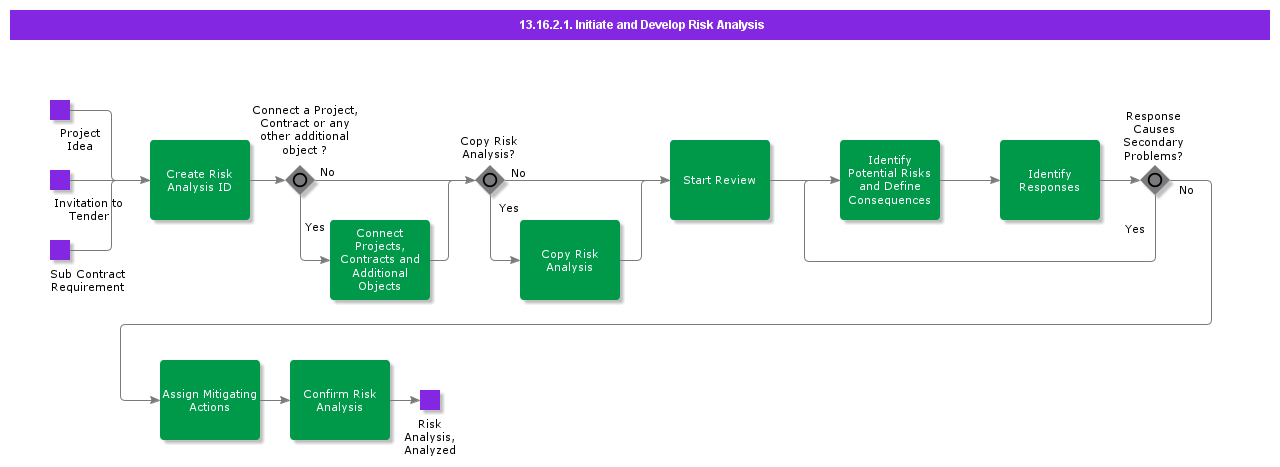 13.16.2.1. Initiate and Develop Risk Analysis

Project Idea

Invitation to Tender

Sub Contract Requirement

Create Risk Analysis ID

Connect a Project, Contract or any other additional object ?

No

Yes

Connect Projects, Contracts and Additional Objects

Copy Risk Analysis?

No

Yes

Copy Risk Analysis

Start Review

Identify Potential Risks and Define Consequences

Identify Responses

Response Causes Secondary Problems?

No

Yes

Assign Mitigating Actions

Confirm Risk Analysis

Risk Analysis, Analyzed